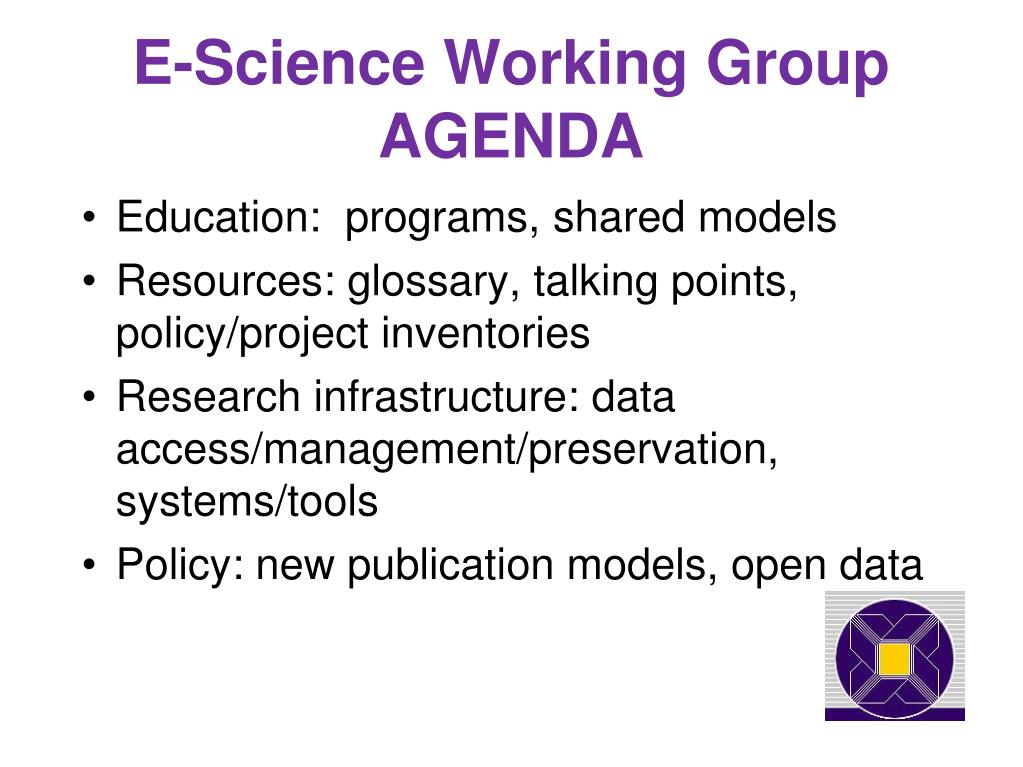 E-Science Working Group
AGENDA

• Education: programs, shared models
• Resources: glossary, talking points, policy/project inventories
• Research infrastructure: data access/management/preservation, systems/tools
• Policy: new publication models, open data